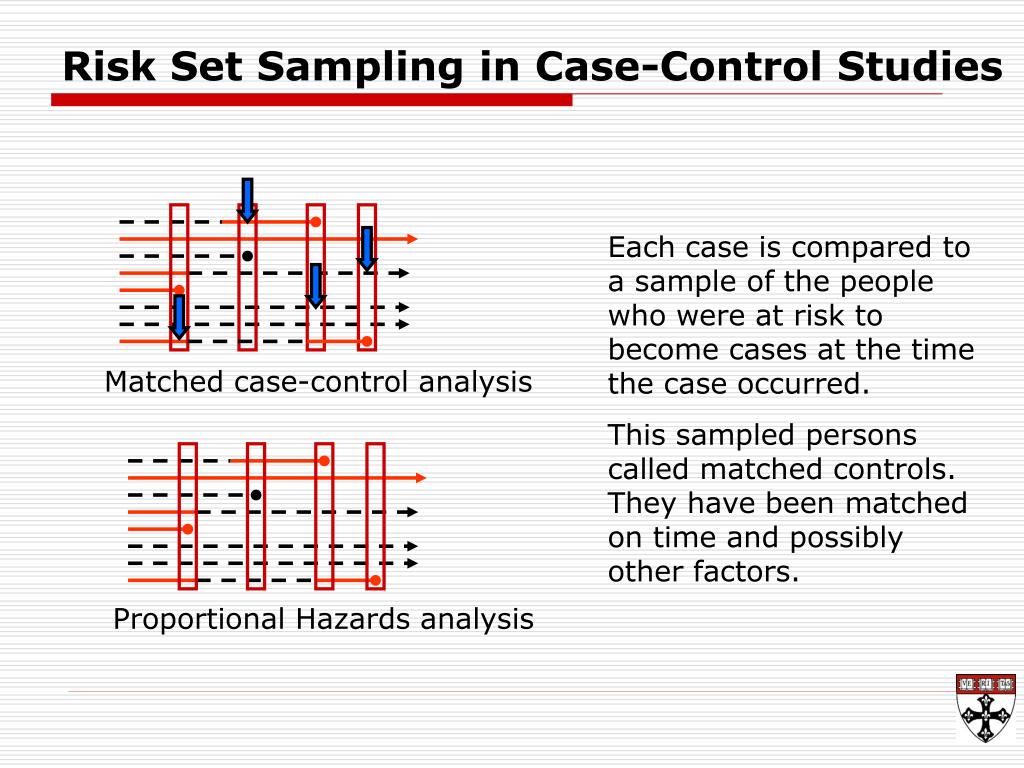 Risk Set Sampling in Case-Control Studies

Matched case-control analysis

Proportional Hazards analysis

Each case is compared to a sample of the people who were at risk to become cases at the time the case occurred.

This sampled persons called matched controls. They have been matched on time and possibly other factors.

VE RI TAS